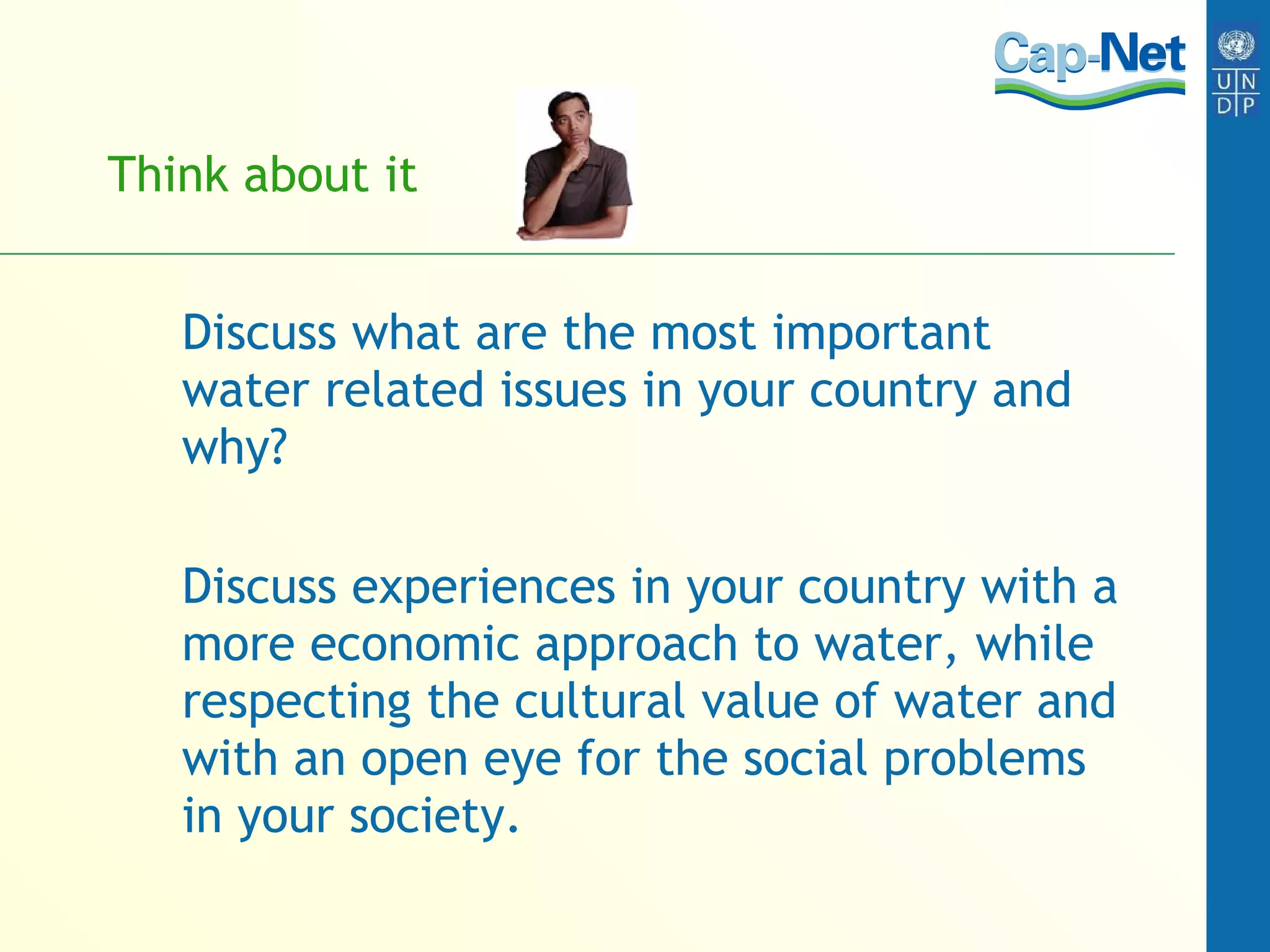 Cap-Net

U N
D P

Think about it

Discuss what are the most important water related issues in your country and why?

Discuss experiences in your country with a more economic approach to water, while respecting the cultural value of water and with an open eye for the social problems in your society.